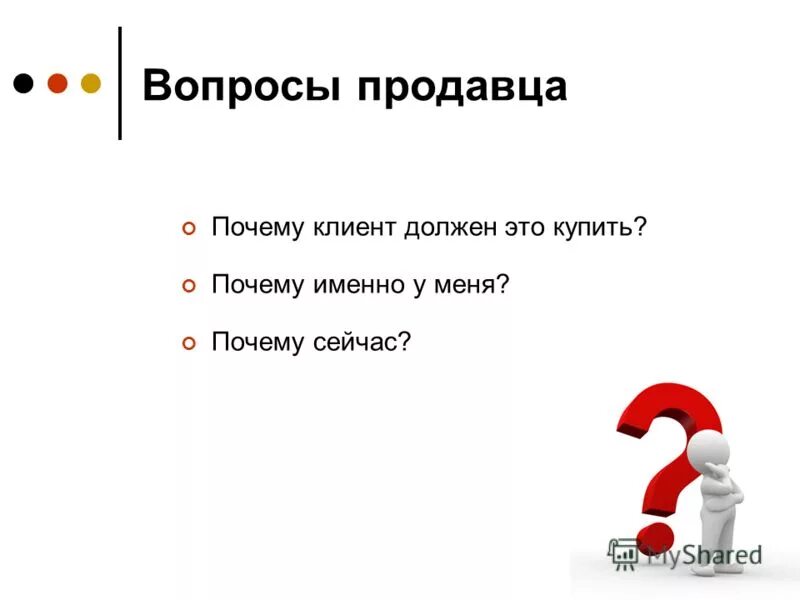 Вопросы продавца

Почему клиент должен это купить?

Почему именно у меня?

Почему сейчас?

MyShared